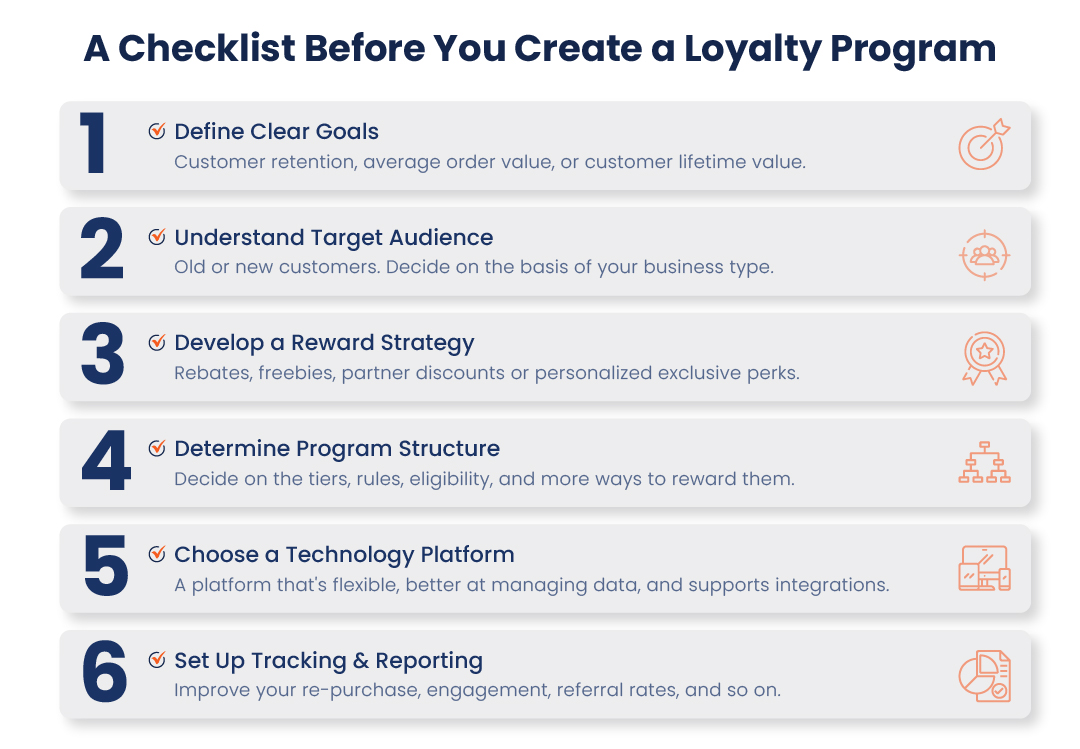 A Checklist Before You Create a Loyalty Program

1 Define Clear Goals
Customer retention, average order value, or customer lifetime value.

2 Understand Target Audience
Old or new customers. Decide on the basis of your business type.

3 Develop a Reward Strategy
Rebates, freebies, partner discounts or personalized exclusive perks.

4 Determine Program Structure
Decide on the tiers, rules, eligibility, and more ways to reward them.

5 Choose a Technology Platform
A platform that's flexible, better at managing data, and supports integrations.

6 Set Up Tracking & Reporting
Improve your re-purchase, engagement, referral rates, and so on.